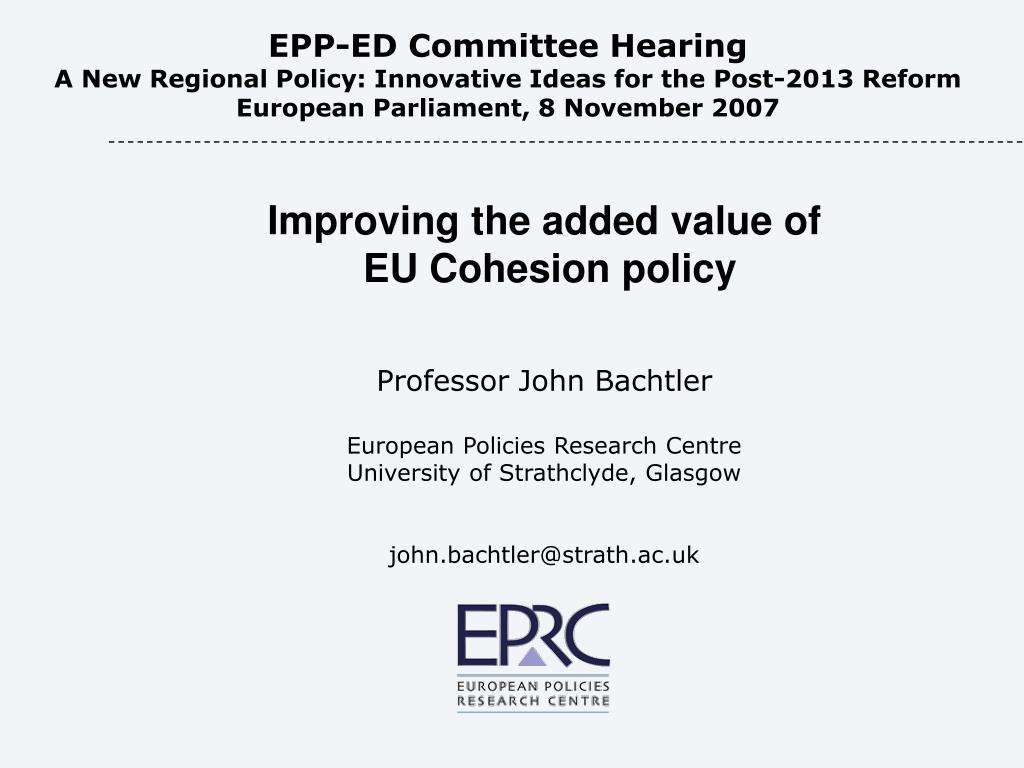 EPP-ED Committee Hearing
A New Regional Policy: Innovative Ideas for the Post-2013 Reform
European Parliament, 8 November 2007

Improving the added value of EU Cohesion policy

Professor John Bachtler

European Policies Research Centre
University of Strathclyde, Glasgow

john.bachtler@strath.ac.uk

EPRC
EUROPEAN POLICIES
RESEARCH CENTRE